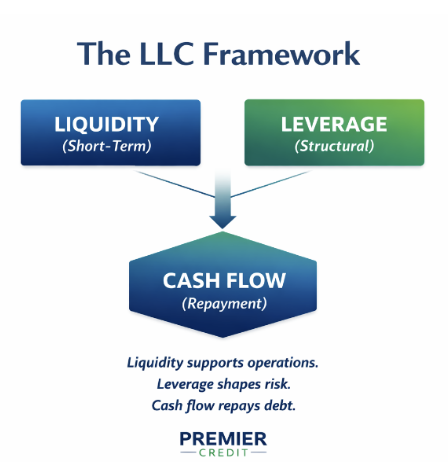 The LLC Framework

LIQUIDITY
(Short-Term)

LEVERAGE
(Structural)

CASH FLOW
(Repayment)

Liquidity supports operations.
Leverage shapes risk.
Cash flow repays debt.

PREMIER
CREDIT